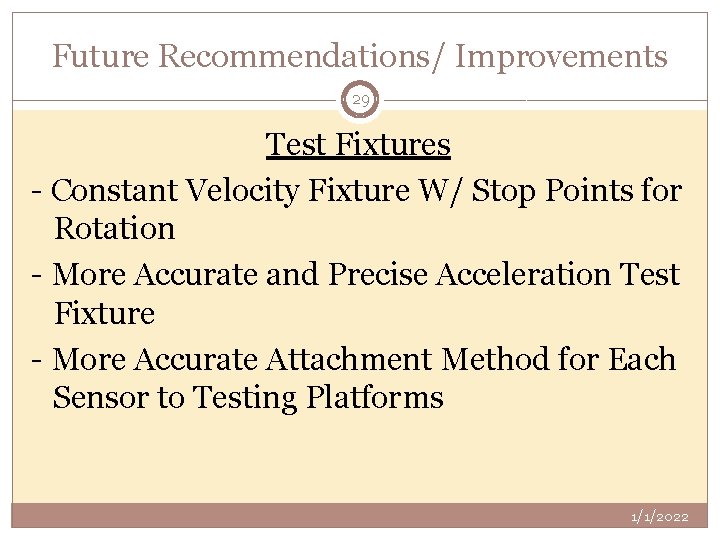 Future Recommendations/ Improvements

29

Test Fixtures

- Constant Velocity Fixture W/ Stop Points for Rotation

- More Accurate and Precise Acceleration Test Fixture

- More Accurate Attachment Method for Each Sensor to Testing Platforms

1/1/2022